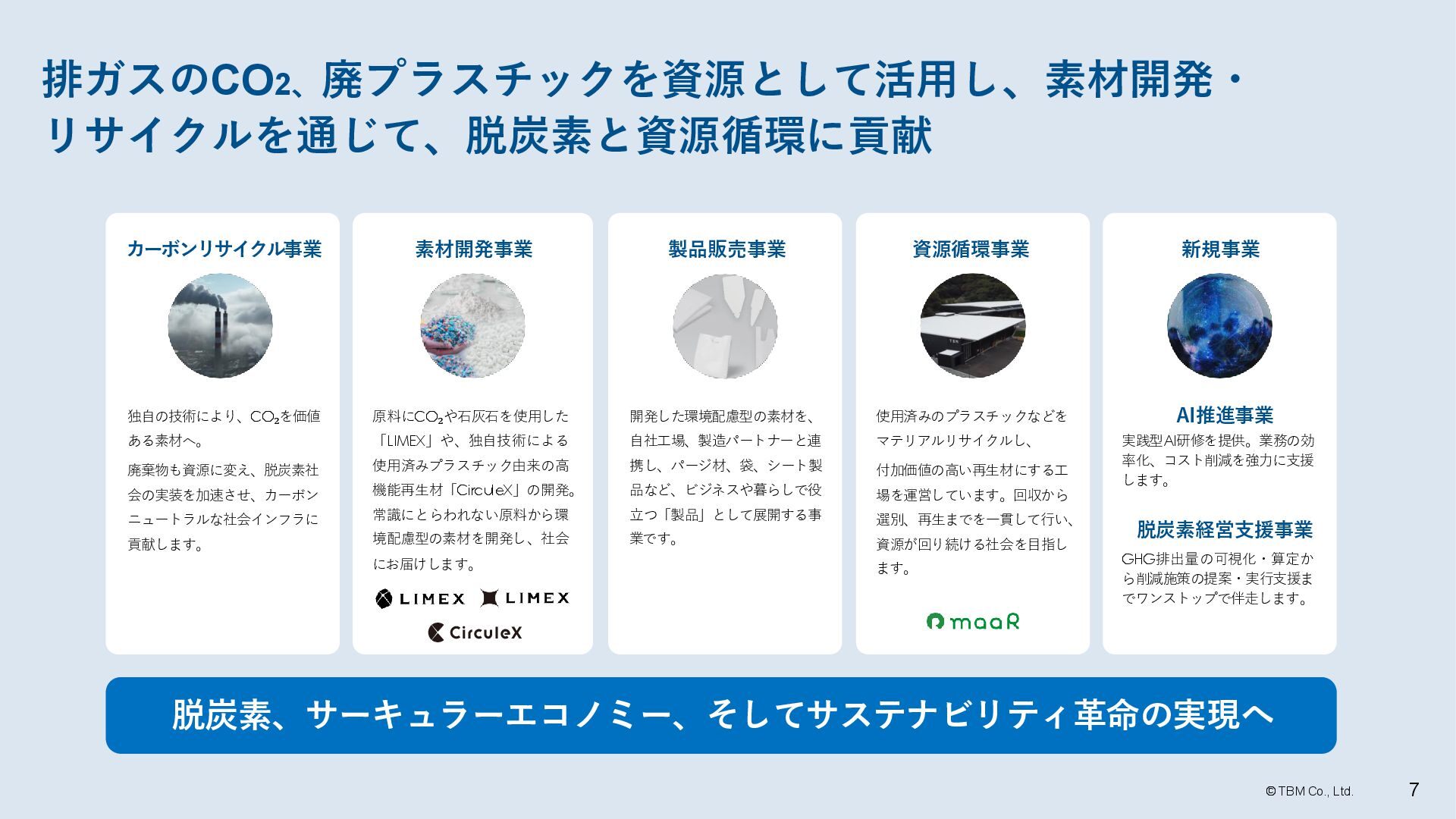 排ガスの$CO_2$、廃プラスチックを資源として活用し、素材開発・リサイクルを通じて、脱炭素と資源循環に貢献

カーボンリサイクル事業

独自の技術により、$CO_2$を価値ある素材へ。

廃棄物も資源に変え、脱炭素社会の実装を加速させ、カーボンニュートラルな社会インフラに貢献します。

素材開発事業

原料に$CO_2$や石灰石を使用した「LIMEX」や、独自技術による使用済みプラスチック由来の高機能再生材「CirculeX」の開発。常識にとらわれない原料から環境配慮型の素材を開発し、社会にお届けします。

LIMEX LIMEX

CirculeX

製品販売事業

開発した環境配慮型の素材を、自社工場、製造パートナーと連携し、パージ材、袋、シート製品など、ビジネスや暮らしで役立つ「製品」として展開する事業です。

資源循環事業

使用済みのプラスチックなどをマテリアルリサイクルし、

付加価値の高い再生材にする工場を運営しています。回収から選別、再生までを一貫して行い、資源が回り続ける社会を目指します。

maaR

新規事業

AI推進事業

実践型AI研修を提供。業務の効率化、コスト削減を強力に支援します。

脱炭素経営支援事業

GHG排出量の可視化・算定から削減施策の提案・実行支援までワンストップで伴走します。

脱炭素、サーキュラーエコノミー、そしてサステナビリティ革命の実現へ

©TBM Co., Ltd.

7